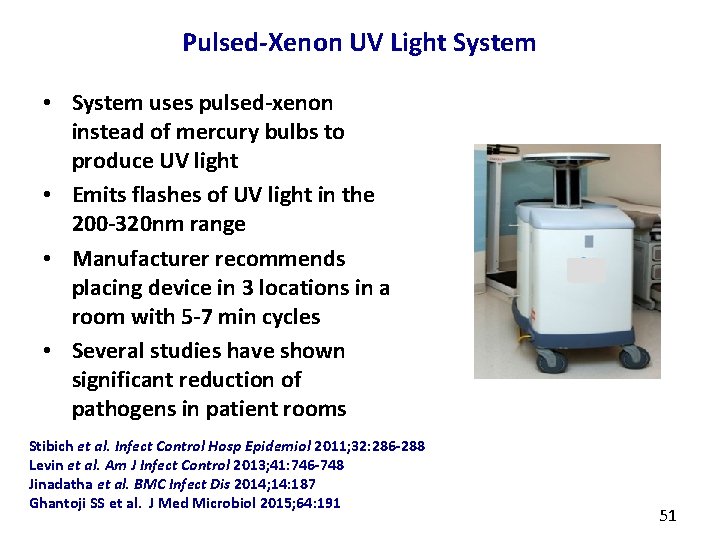 Pulsed-Xenon UV Light System

• System uses pulsed-xenon instead of mercury bulbs to produce UV light
• Emits flashes of UV light in the 200-320nm range
• Manufacturer recommends placing device in 3 locations in a room with 5-7 min cycles
• Several studies have shown significant reduction of pathogens in patient rooms

Stibich et al. Infect Control Hosp Epidemiol 2011;32:286-288
Levin et al. Am J Infect Control 2013;41:746-748
Jinadatha et al. BMC Infect Dis 2014;14:187
Ghantoji SS et al. J Med Microbiol 2015;64:191

51